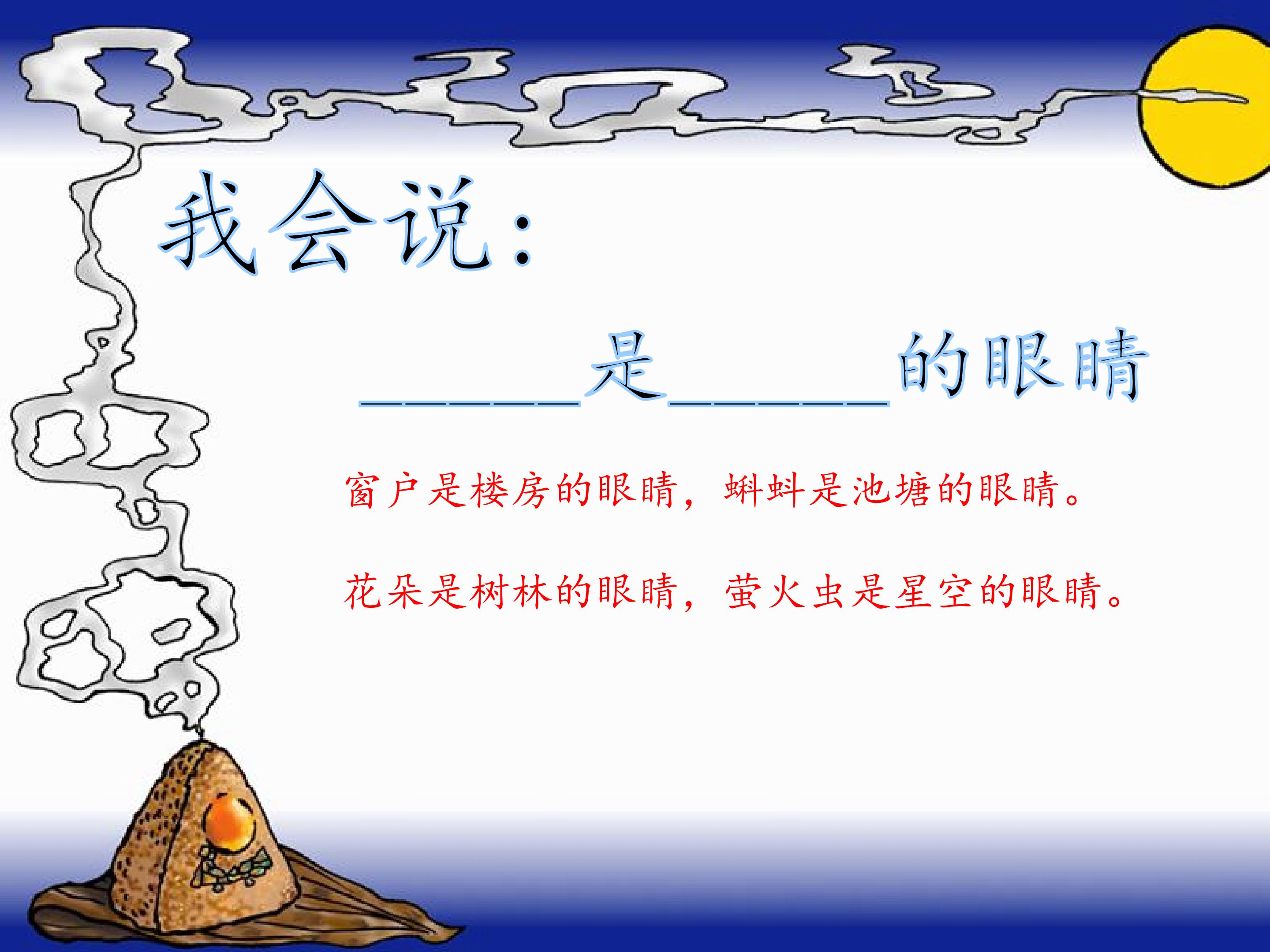 我会说：

______是______的眼睛

窗户是楼房的眼睛，蝌蚪是池塘的眼睛。

花朵是树林的眼睛，萤火虫是星空的眼睛。